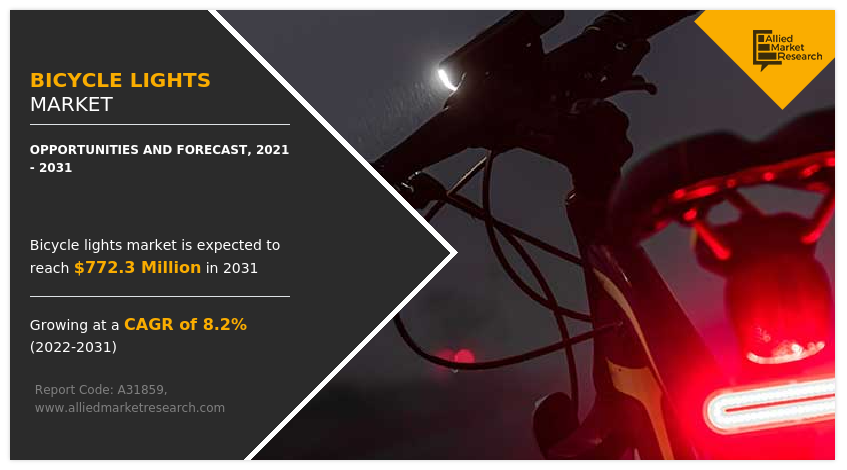 BICYCLE LIGHTS
MARKET

OPPORTUNITIES AND FORECAST, 2021 - 2031

Bicycle lights market is expected to reach $772.3 Million in 2031

Growing at a CAGR of 8.2% (2022-2031)

Report Code: A31859,
www.alliedmarketresearch.com

Allied Market Research